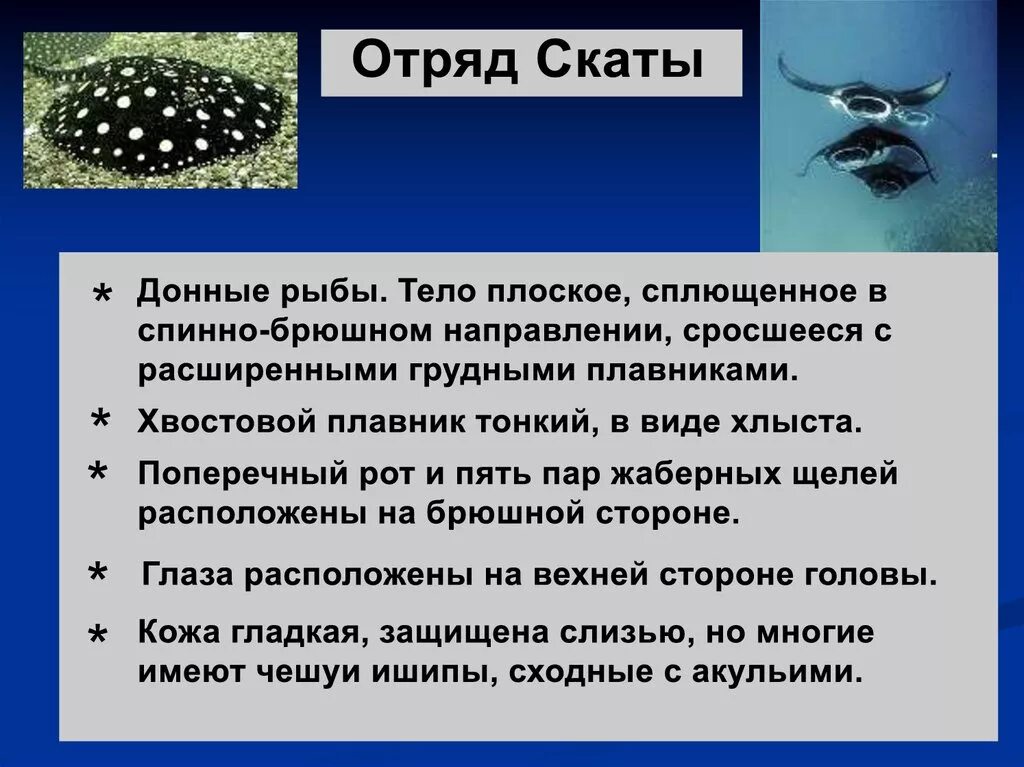 Отряд Скаты

* Донные рыбы. Тело плоское, сплющенное в спинно-брюшном направлении, сросшееся с расширенными грудными плавниками.

* Хвостовой плавник тонкий, в виде хлыста.

* Поперечный рот и пять пар жаберных щелей расположены на брюшной стороне.

* Глаза расположены на вехней стороне головы.

* Кожа гладкая, защищена слизью, но многие имеют чешуи ишипы, сходные с акульими.